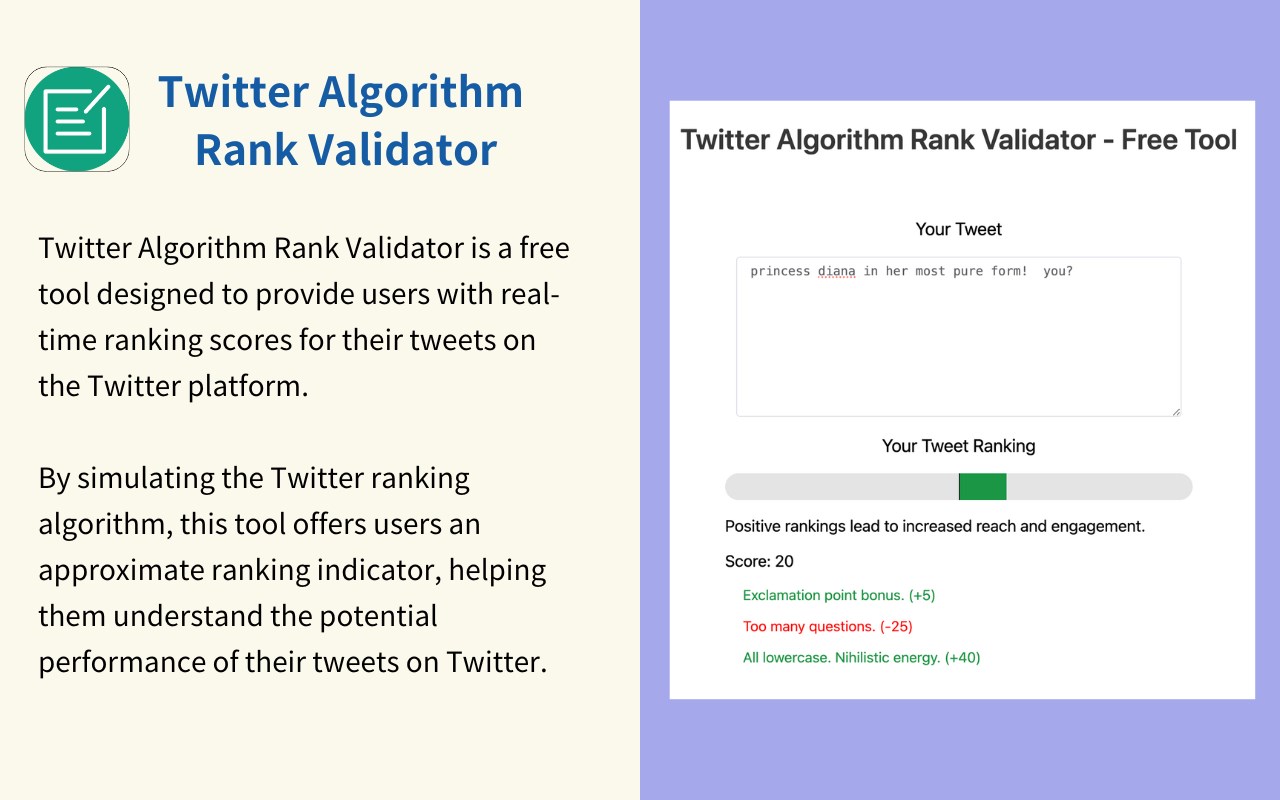 Twitter Algorithm Rank Validator

Twitter Algorithm Rank Validator is a free tool designed to provide users with real-time ranking scores for their tweets on the Twitter platform.

By simulating the Twitter ranking algorithm, this tool offers users an approximate ranking indicator, helping them understand the potential performance of their tweets on Twitter.

Twitter Algorithm Rank Validator - Free Tool

Your Tweet

princess diana in her most pure form!  you?

Your Tweet Ranking

Positive rankings lead to increased reach and engagement.

Score: 20

Exclamation point bonus. (+5)

Too many questions. (-25)

All lowercase. Nihilistic energy. (+40)